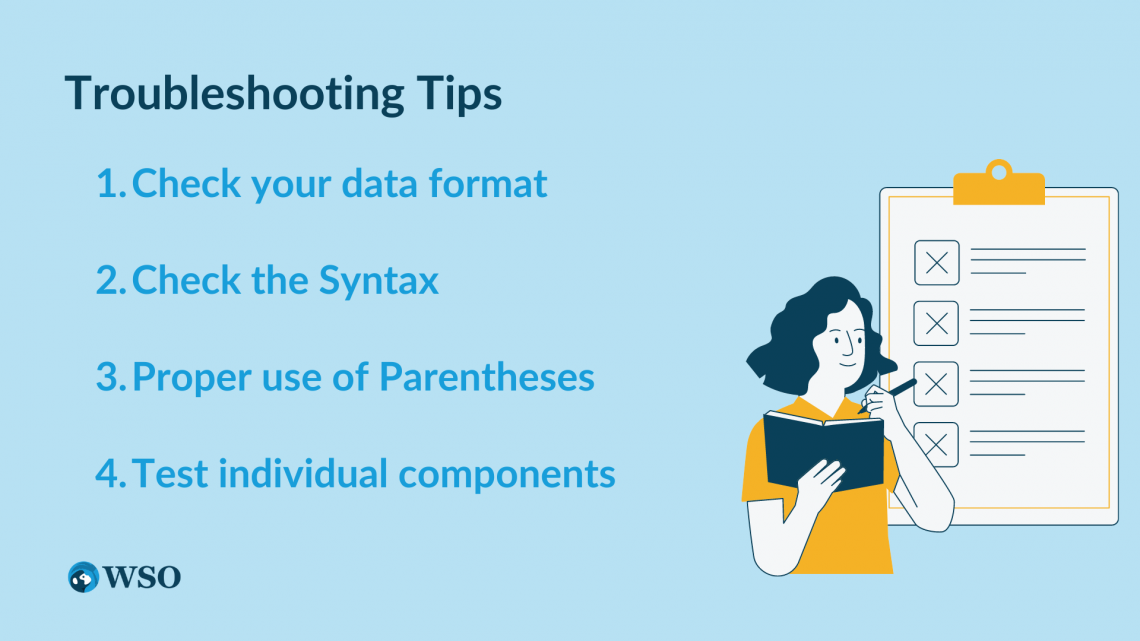 Troubleshooting Tips

1. Check your data format

2. Check the Syntax

3. Proper use of Parentheses

4. Test individual components

WSO